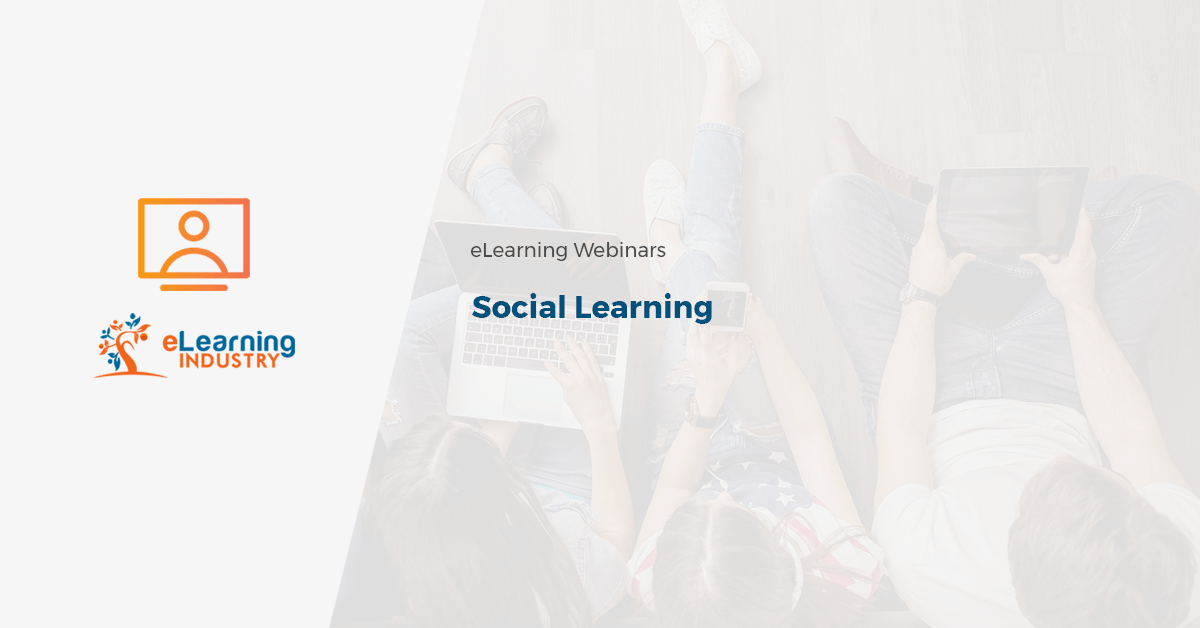 eLearning INDUSTRY

eLearning Webinars

Social Learning